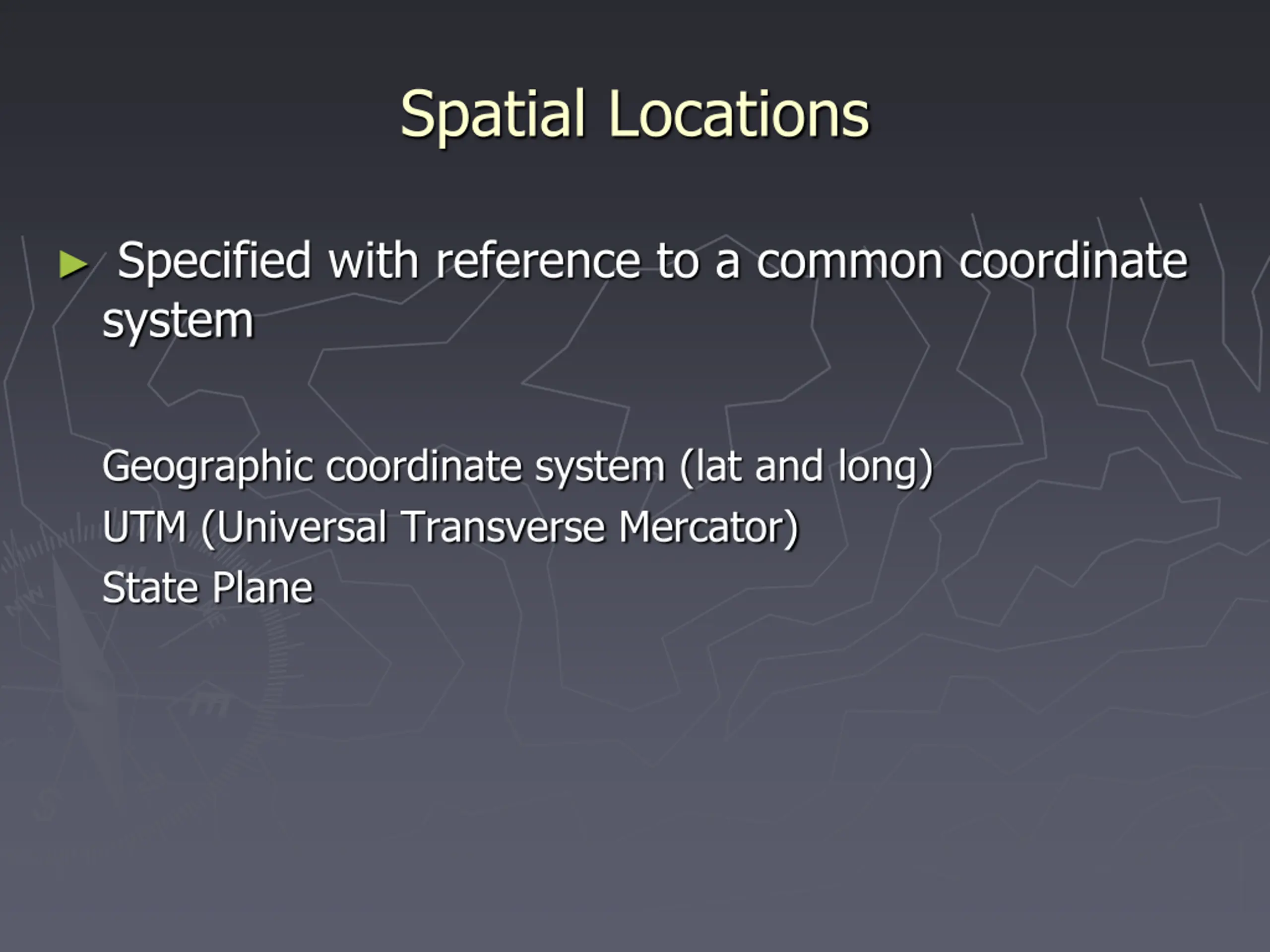 Spatial Locations

► Specified with reference to a common coordinate system

Geographic coordinate system (lat and long)
UTM (Universal Transverse Mercator)
State Plane